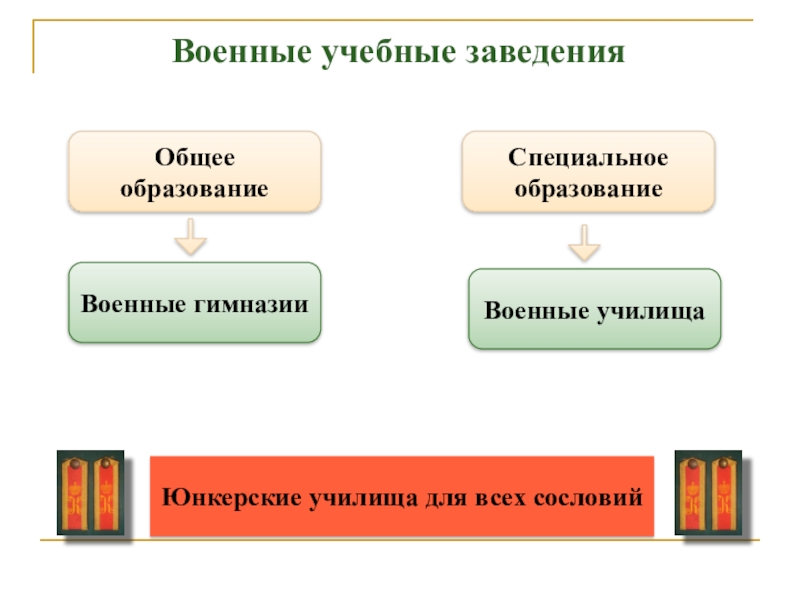 Военные учебные заведения

Общее образование

Военные гимназии

Специальное образование

Военные училища

Юнкерские училища для всех сословий